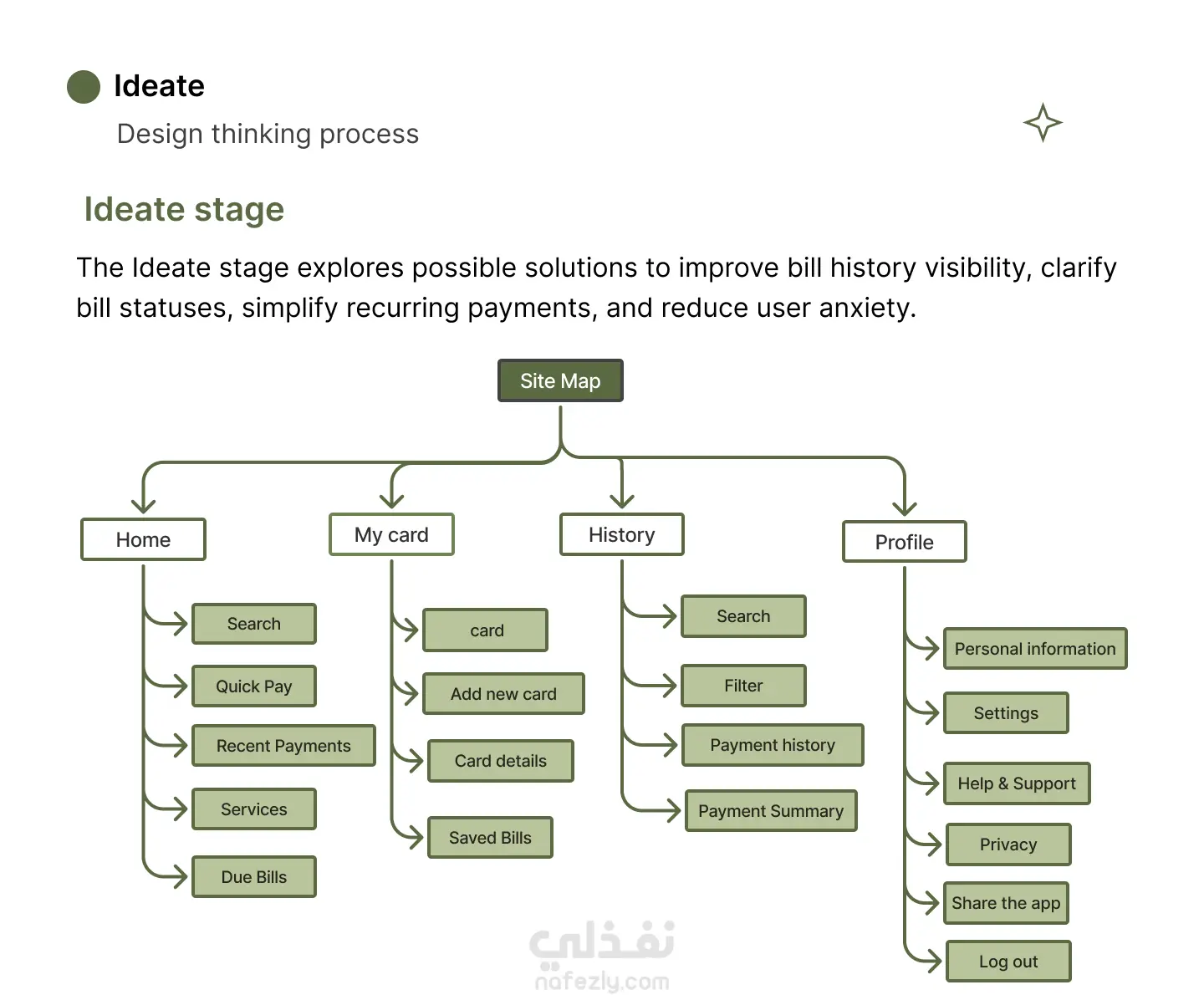 Ideate

Design thinking process

Ideate stage

The Ideate stage explores possible solutions to improve bill history visibility, clarify bill statuses, simplify recurring payments, and reduce user anxiety.

Site Map

Home

Search

Quick Pay

Recent Payments

Services

Due Bills

My card

card

Add new card

Card details

Saved Bills

History

Search

Filter

Payment history

Payment Summary

Profile

Personal information

Settings

Help & Support

Privacy

Share the app

Log out

نفذلي
nafezly.com